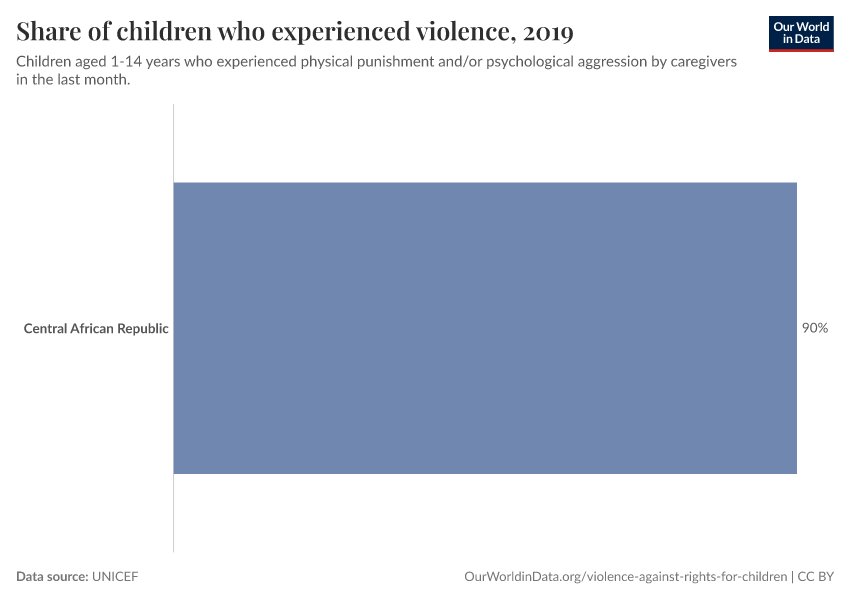 Share of children who experienced violence, 2019

Our World in Data

Children aged 1-14 years who experienced physical punishment and/or psychological aggression by caregivers in the last month.

Central African Republic

90%

Data source: UNICEF

OurWorldinData.org/violence-against-rights-for-children | CC BY